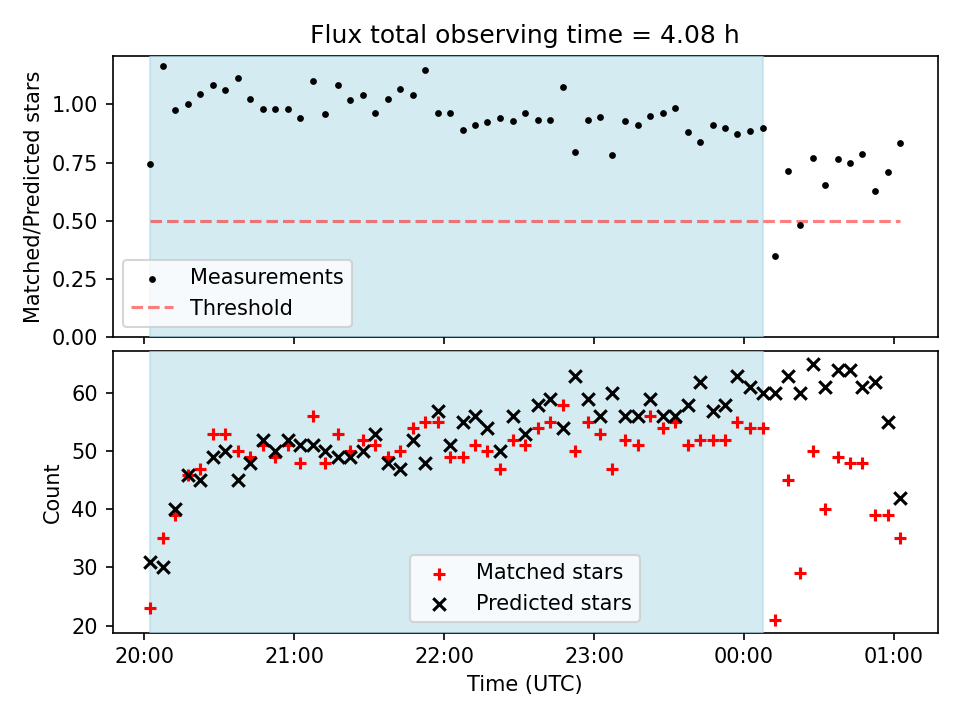 Flux total observing time = 4.08 h

Matched/Predicted stars

1.00
0.75
0.50
0.25
0.00

Measurements
Threshold

Count

60
50
40
30
20

Matched stars
Predicted stars

20:00
21:00
22:00
23:00
00:00
01:00

Time (UTC)